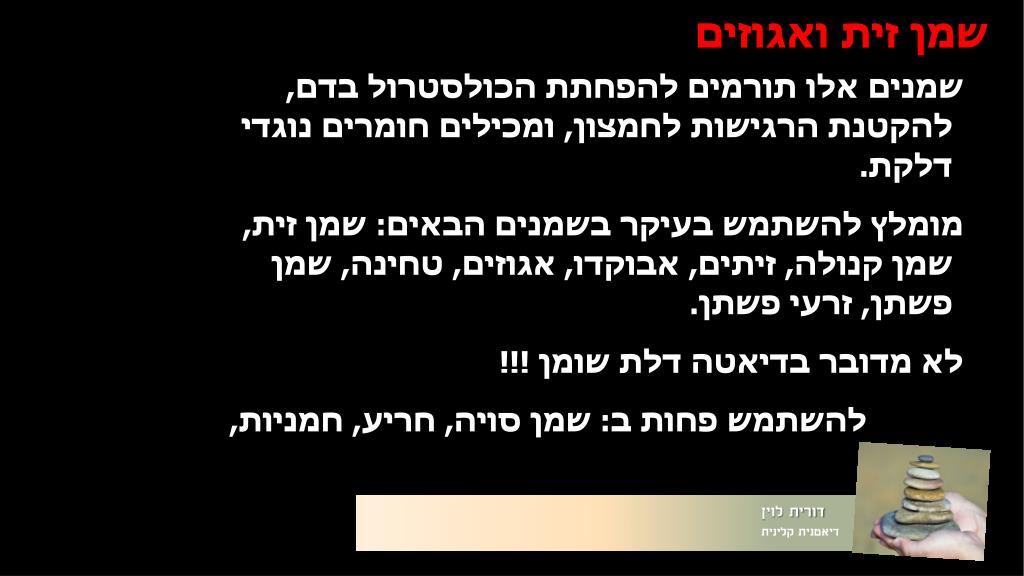 שמן זית ואגוזים

שמנים אלו תורמים להפחתת הכולסטרול בדם, להקטנת הרגישות לחמצון, ומכילים חומרים נוגדי דלקת.

מומלץ להשתמש בעיקר בשמנים הבאים: שמן זית, שמן קנולה, זיתים, אבוקדו, אגוזים, טחינה, שמן פשתן, זרעי פשתן.

לא מדובר בדיאטה דלת שומן !!!

להשתמש פחות ב: שמן סויה, חריע, חמניות,

דורית לוין
דיאטנית קלינית